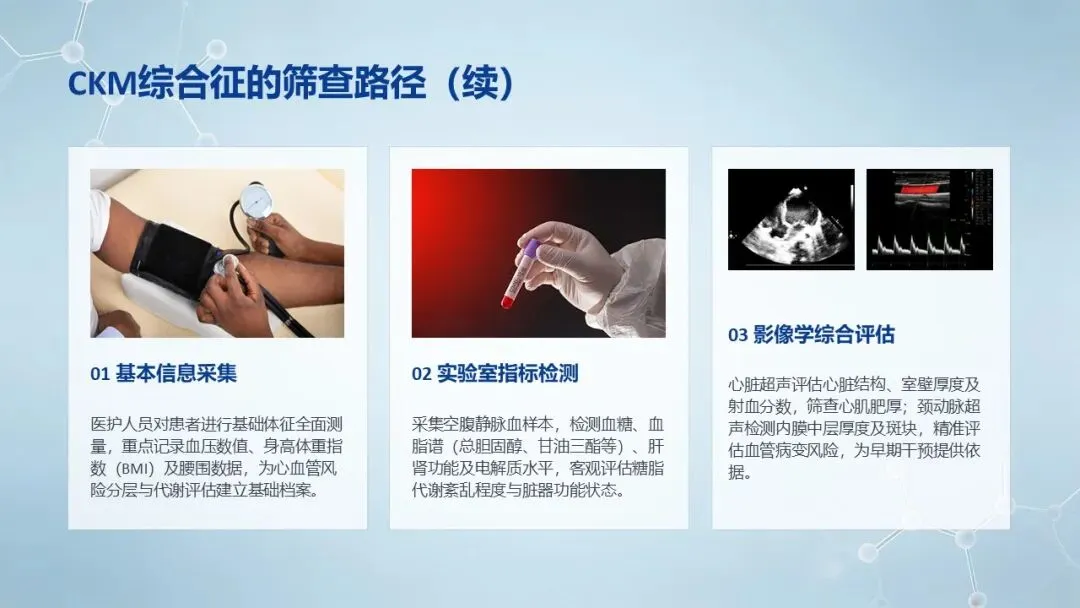 CKM综合征的筛查路径（续）

01 基本信息采集

医护人员对患者进行基础体征全面测量，重点记录血压数值、身高体重指数（BMI）及腰围数据，为心血管风险分层与代谢评估建立基础档案。

02 实验室指标检测

采集空腹静脉血样本，检测血糖、血脂谱（总胆固醇、甘油三酯等）、肝肾功能及电解质水平，客观评估糖脂代谢紊乱程度与脏器功能状态。

03 影像学综合评估

心脏超声评估心脏结构、室壁厚度及射血分数，筛查心肌肥厚；颈动脉超声检测内膜中层厚度及斑块，精准评估血管病变风险，为早期干预提供依据。